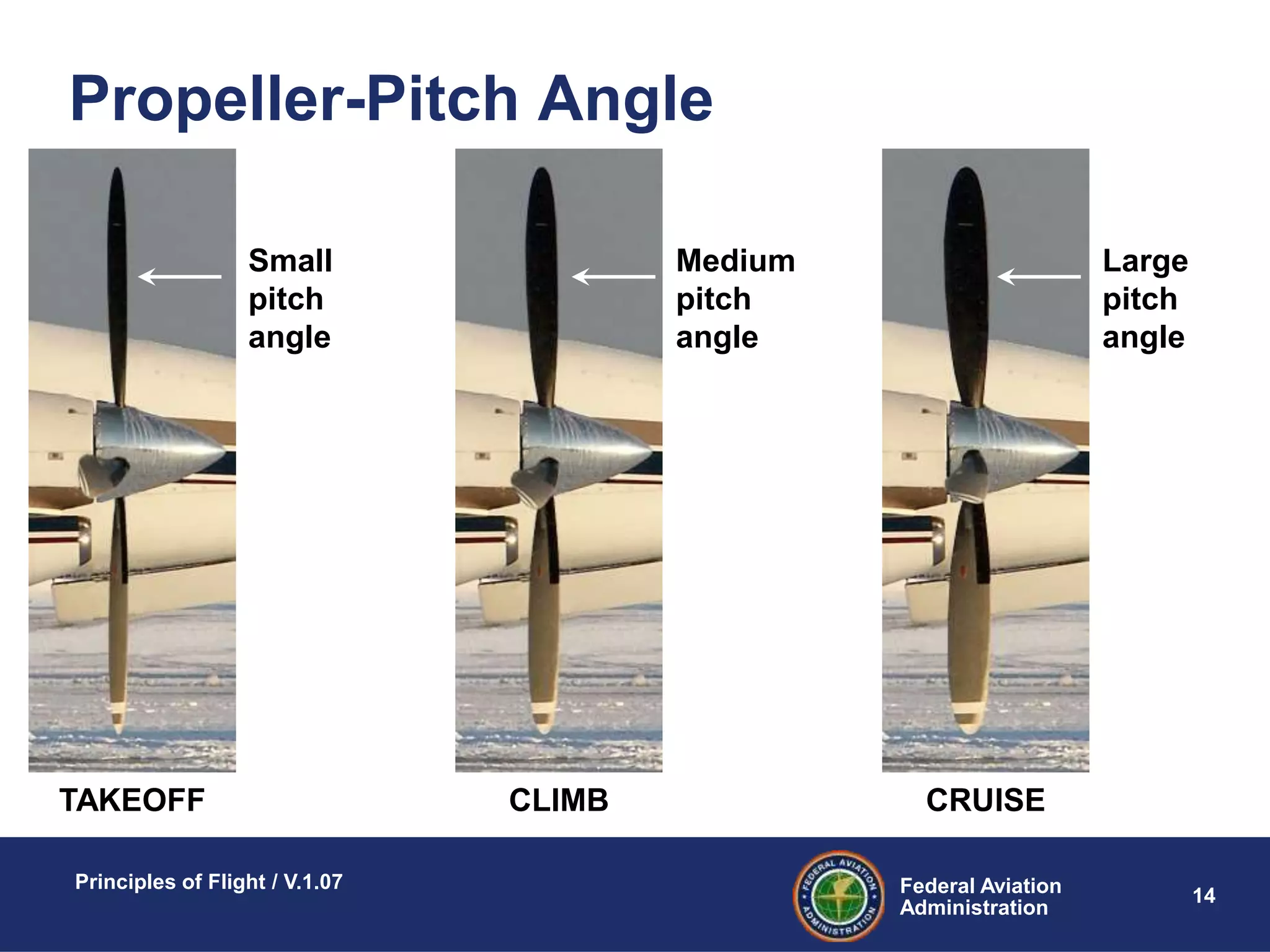 Propeller-Pitch Angle

Small pitch angle

Medium pitch angle

Large pitch angle

TAKEOFF

CLIMB

CRUISE

Principles of Flight / V.1.07

FEDERAL AVIATION ADMINISTRATION

Federal Aviation Administration

14